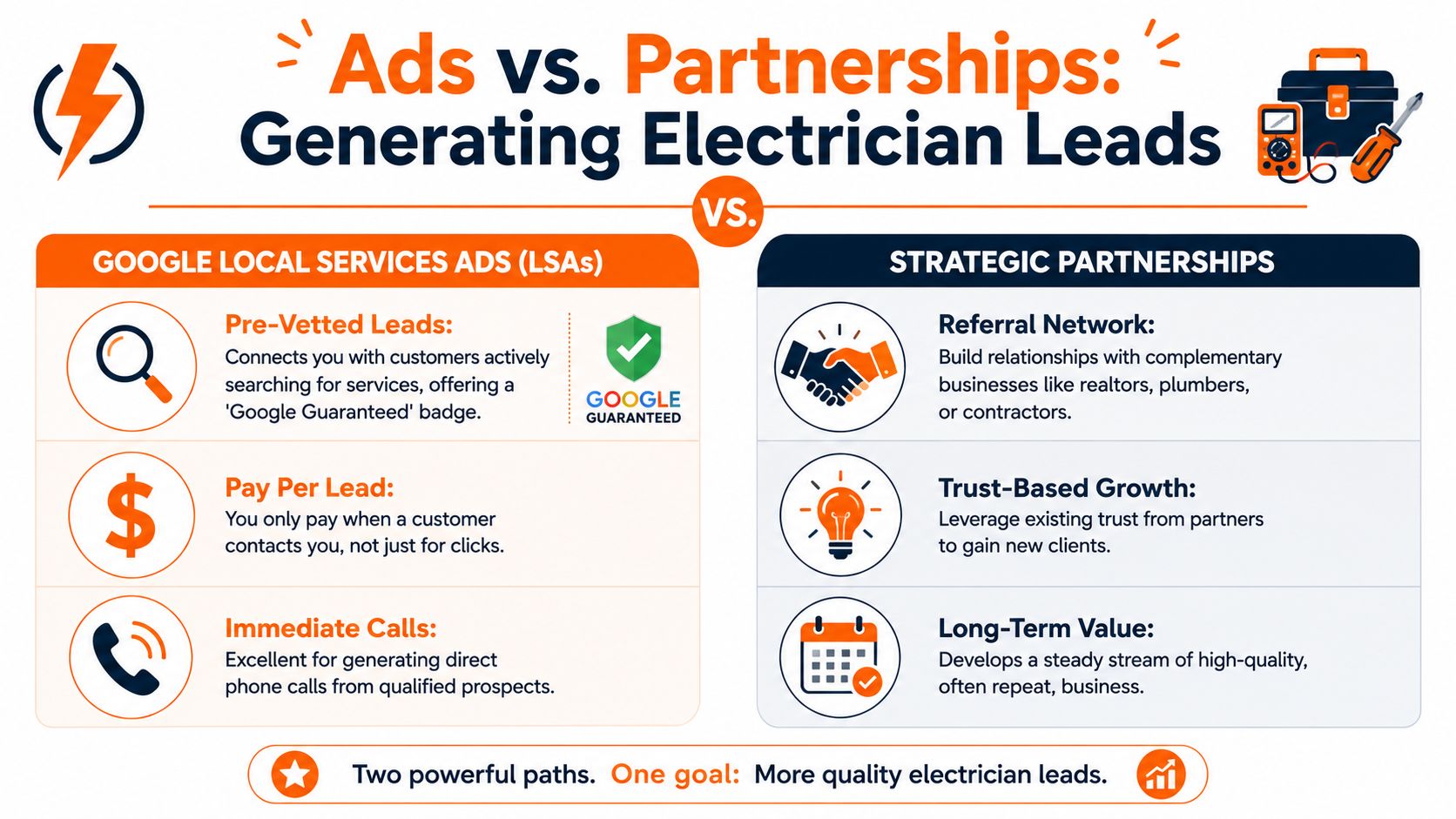 Ads vs. Partnerships: Generating Electrician Leads

VS.

GOOGLE LOCAL SERVICES ADS (LSAs)

Pre-Vetted Leads:
Connects you with customers actively searching for services, offering a 'Google Guaranteed' badge.

GOOGLE
GUARANTEED

Pay Per Lead:
You only pay when a customer contacts you, not just for clicks.

Immediate Calls:
Excellent for generating direct phone calls from qualified prospects.

STRATEGIC PARTNERSHIPS

Referral Network:
Build relationships with complementary businesses like realtors, plumbers, or contractors.

Trust-Based Growth:
Leverage existing trust from partners to gain new clients.

Long-Term Value:
Develops a steady stream of high-quality, often repeat, business.

Two powerful paths. One goal: More quality electrician leads.